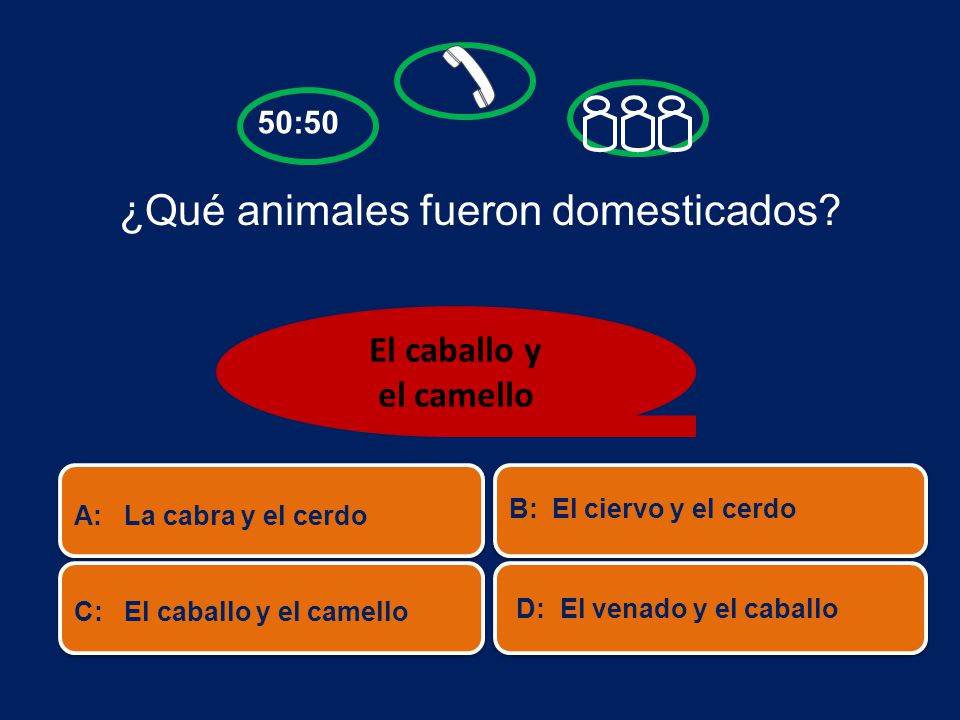 50:50

¿Qué animales fueron domesticados?

El caballo y el camello

A: La cabra y el cerdo

B: El ciervo y el cerdo

C: El caballo y el camello

D: El venado y el caballo